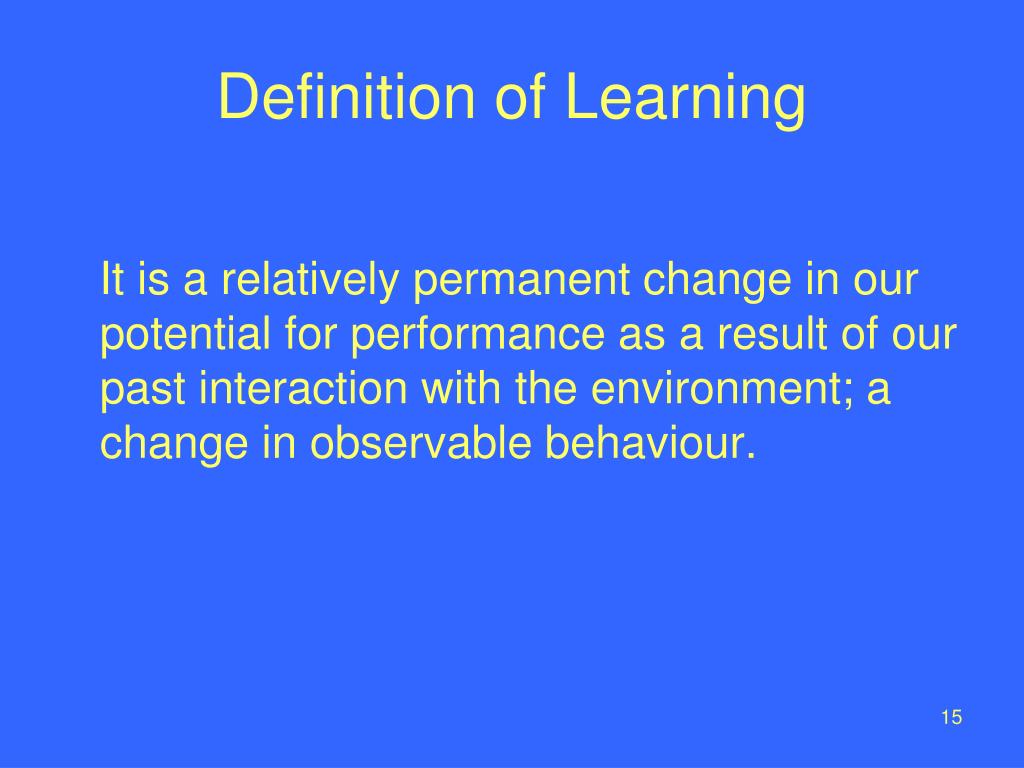 Definition of Learning

It is a relatively permanent change in our potential for performance as a result of our past interaction with the environment; a change in observable behaviour.

15